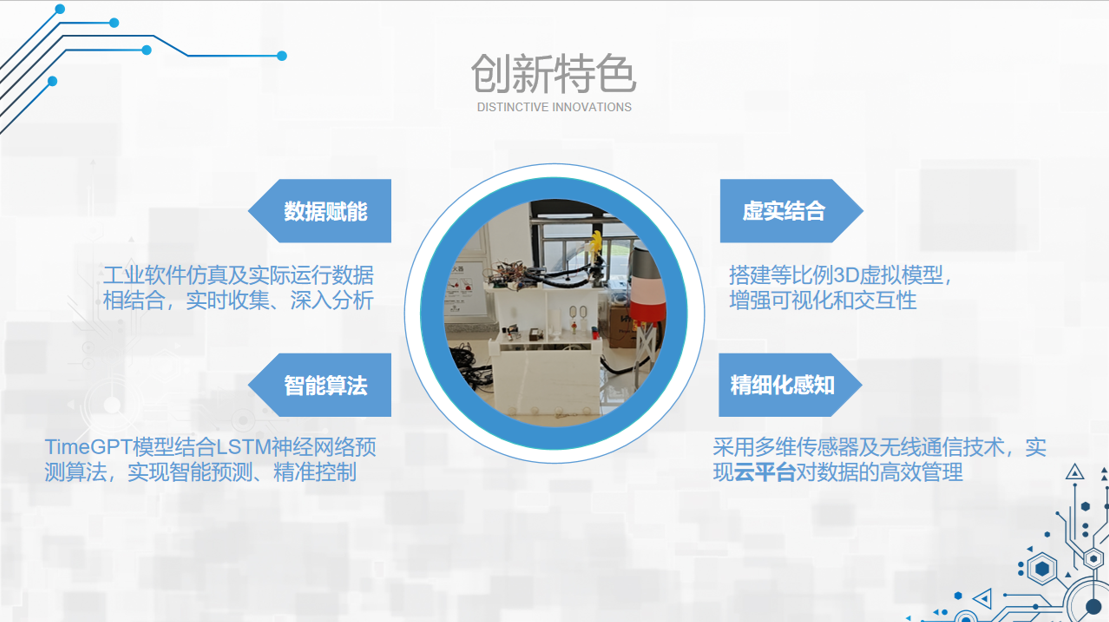 创新特色
DISTINCTIVE INNOVATIONS

数据赋能

工业软件仿真及实际运行数据相结合，实时收集、深入分析

智能算法

TimeGPT模型结合LSTM神经网络预测算法，实现智能预测、精准控制

虚实结合

搭建等比例3D虚拟模型，增强可视化和交互性

精细化感知

采用多维传感器及无线通信技术，实现云平台对数据的高效管理